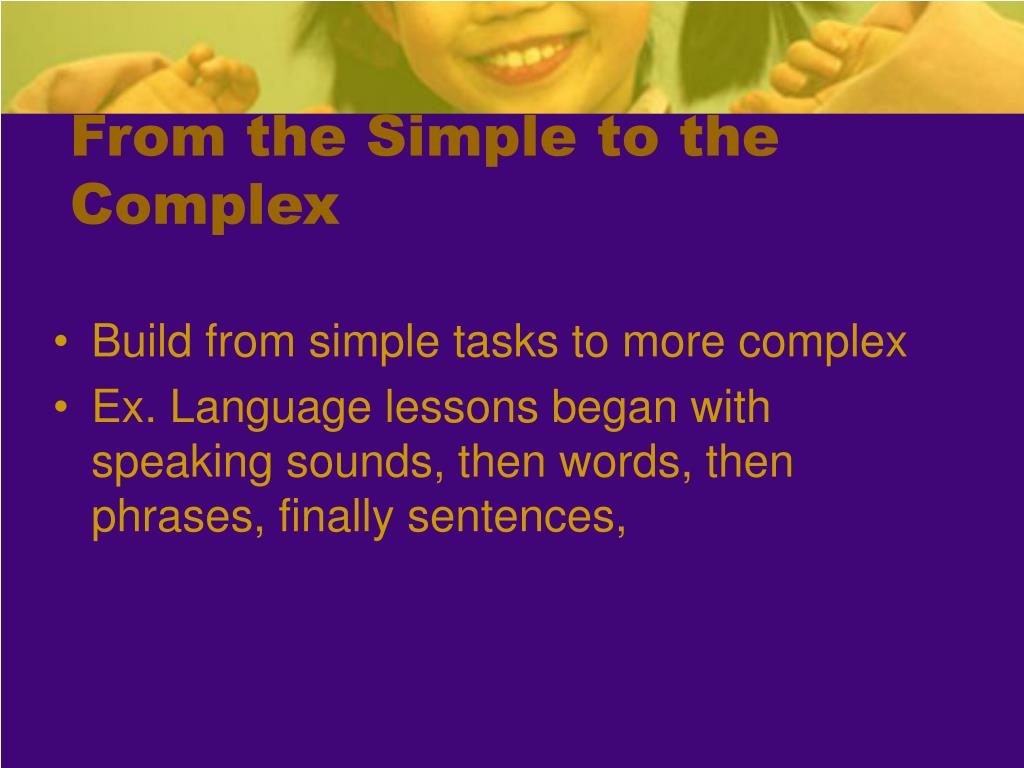 From the Simple to the Complex

• Build from simple tasks to more complex
• Ex. Language lessons began with speaking sounds, then words, then phrases, finally sentences,